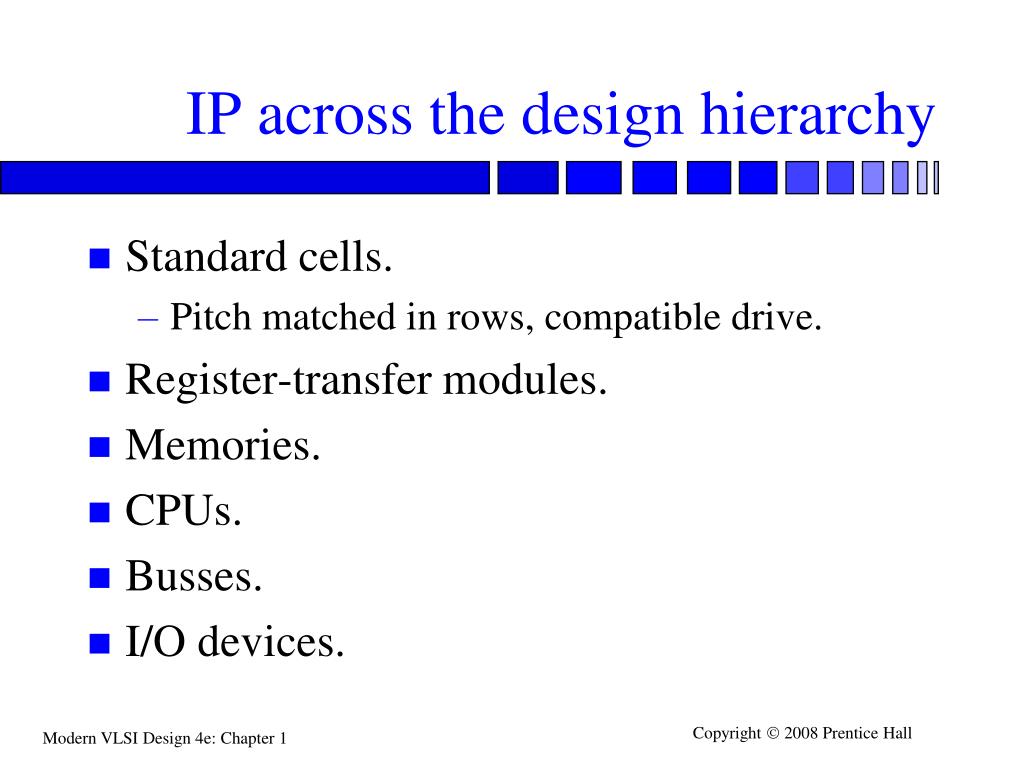 IP across the design hierarchy

Standard cells.
– Pitch matched in rows, compatible drive.
Register-transfer modules.
Memories.
CPUs.
Busses.
I/O devices.

Modern VLSI Design 4e: Chapter 1

Copyright © 2008 Prentice Hall